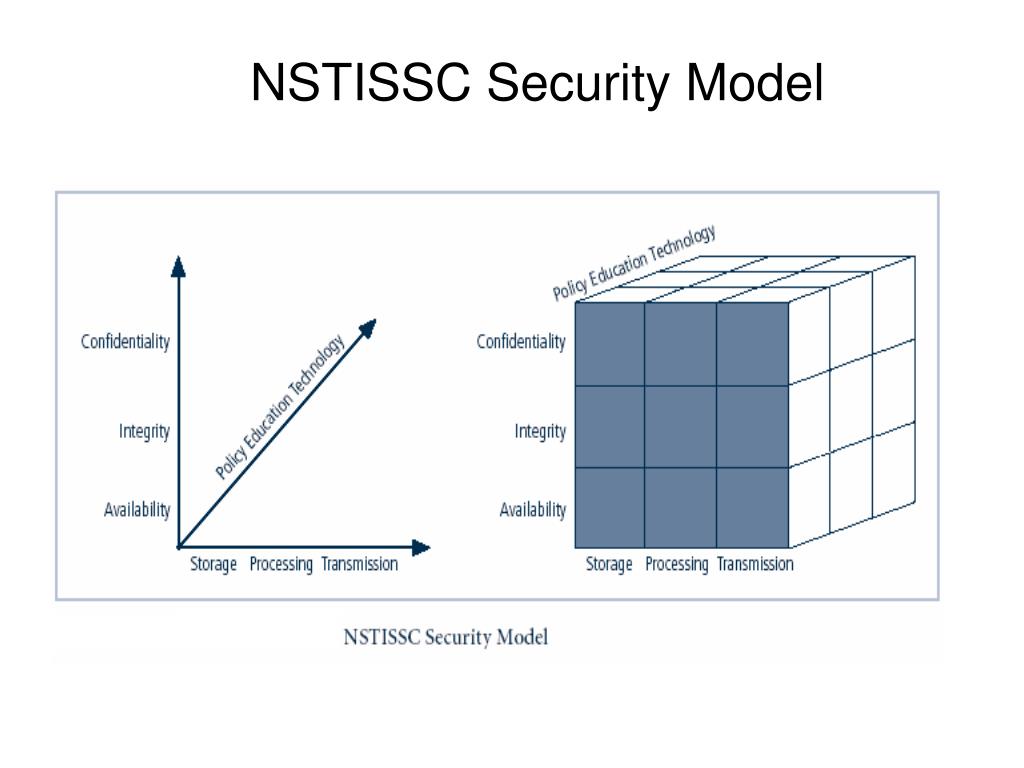 NSTISSC Security Model

Confidentiality
Integrity
Availability
Policy Education Technology
Storage Processing Transmission

Policy Education Technology
Confidentiality
Integrity
Availability
Storage Processing Transmission

NSTISSC Security Model